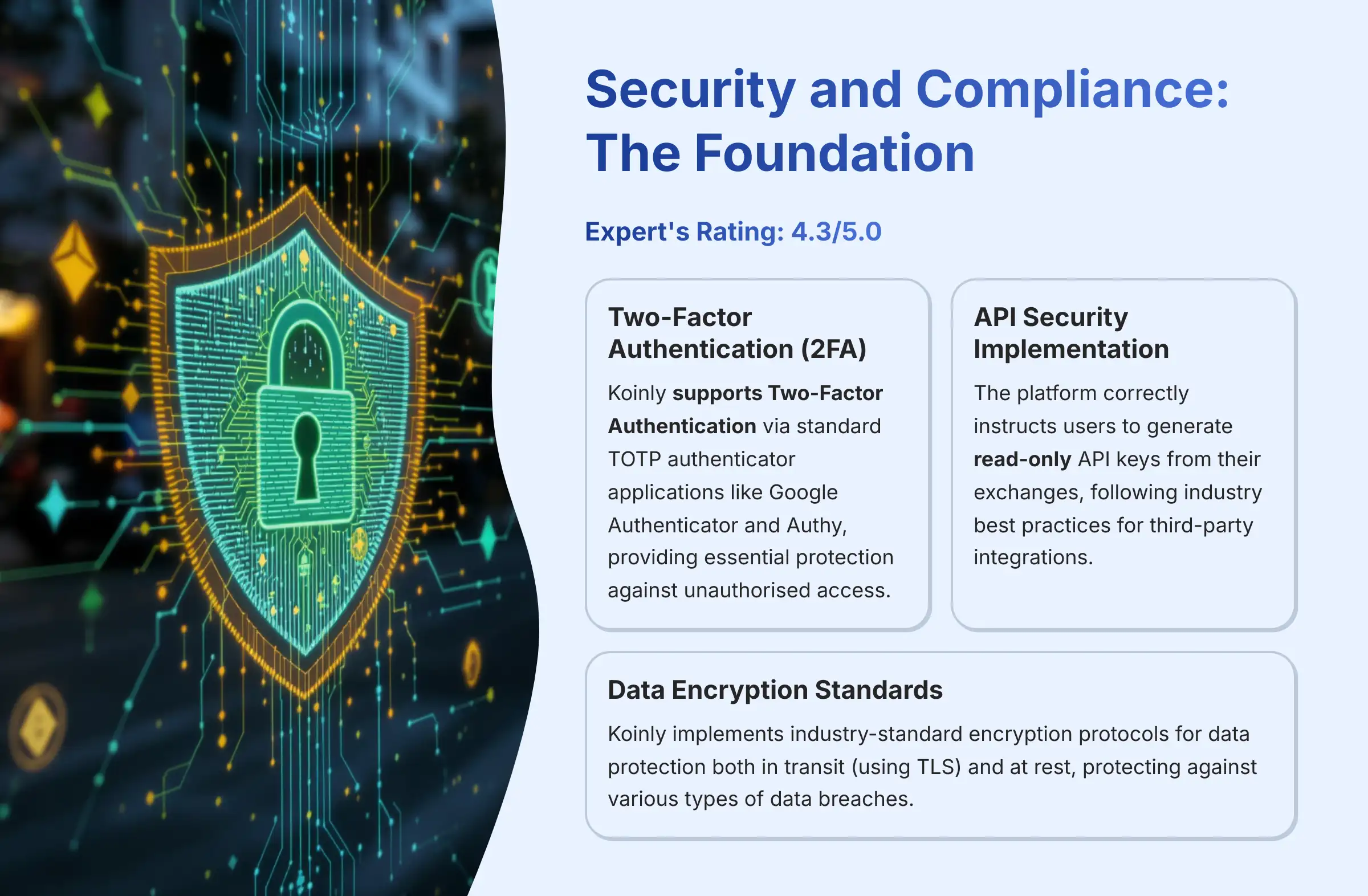 Security and Compliance: The Foundation

Expert's Rating: 4.3/5.0

Two-Factor Authentication (2FA)

Koinly supports Two-Factor Authentication via standard TOTP authenticator applications like Google Authenticator and Authy, providing essential protection against unauthorised access.

API Security Implementation

The platform correctly instructs users to generate read-only API keys from their exchanges, following industry best practices for third-party integrations.

Data Encryption Standards

Koinly implements industry-standard encryption protocols for data protection both in transit (using TLS) and at rest, protecting against various types of data breaches.